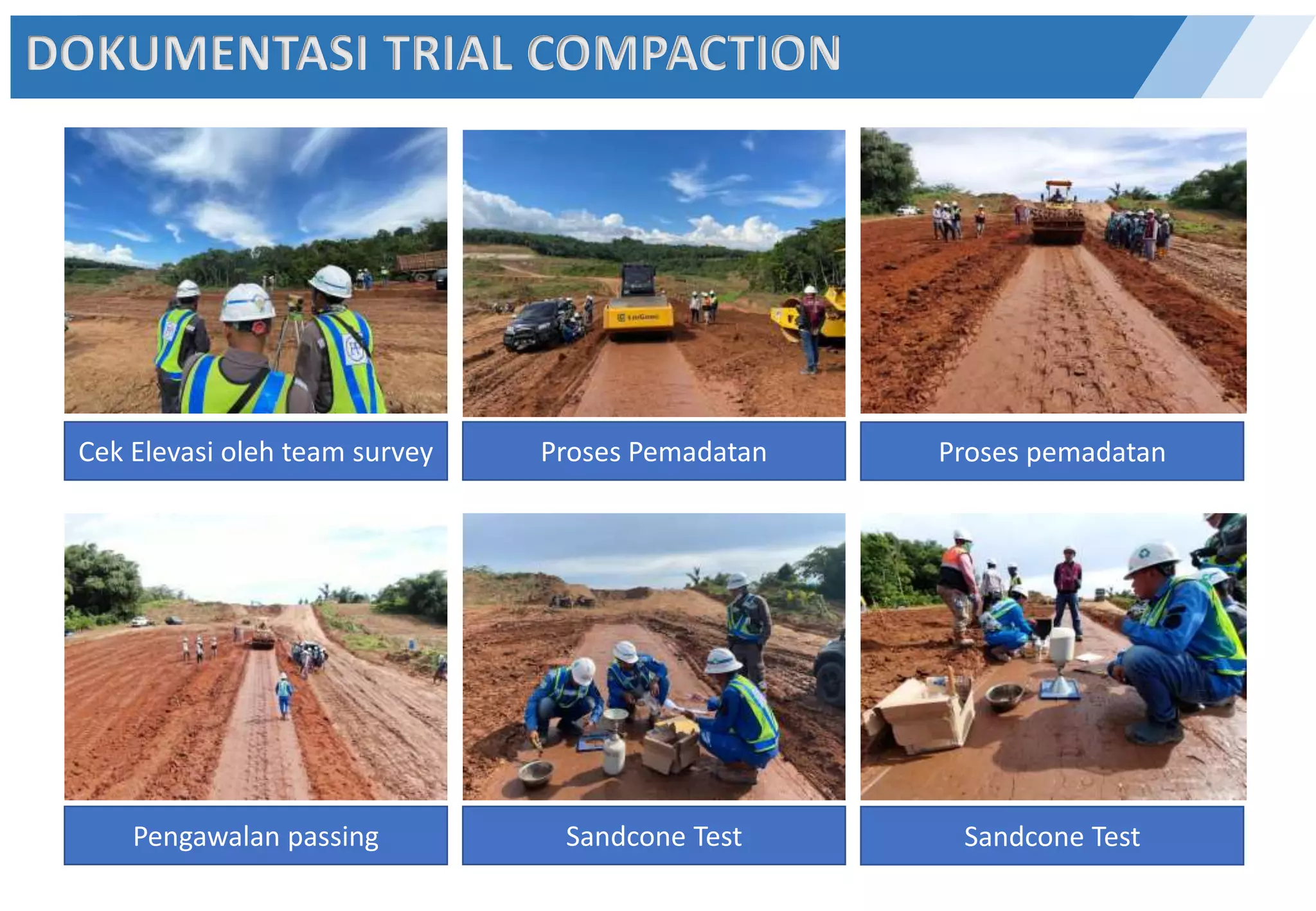 DOKUMENTASI TRIAL COMPACTION

Cek Elevasi oleh team survey

Proses Pemadatan

Proses pemadatan

Pengawalan passing

Sandcone Test

Sandcone Test